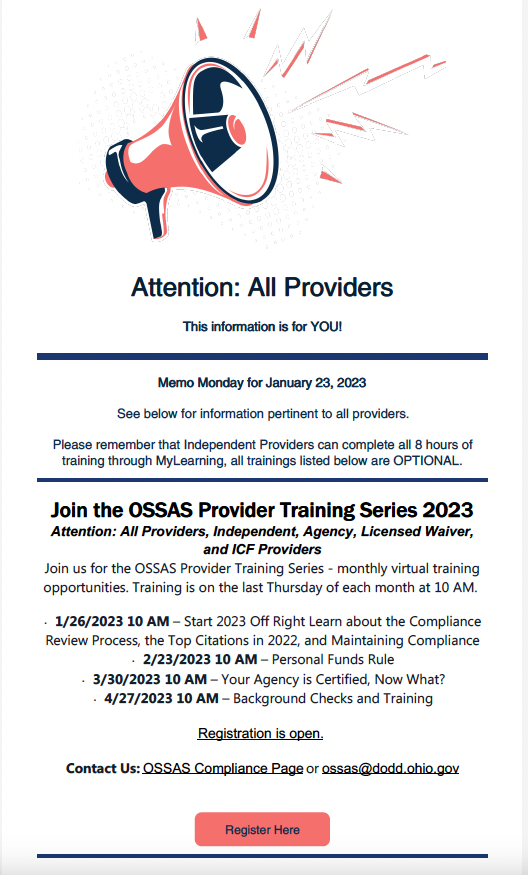 Attention: All Providers

This information is for YOU!

Memo Monday for January 23, 2023

See below for information pertinent to all providers.

Please remember that Independent Providers can complete all 8 hours of training through MyLearning, all trainings listed below are OPTIONAL.

Join the OSSAS Provider Training Series 2023

Attention: All Providers, Independent, Agency, Licensed Waiver, and ICF Providers

Join us for the OSSAS Provider Training Series - monthly virtual training opportunities. Training is on the last Thursday of each month at 10 AM.

· 1/26/2023 10 AM – Start 2023 Off Right Learn about the Compliance Review Process, the Top Citations in 2022, and Maintaining Compliance
· 2/23/2023 10 AM – Personal Funds Rule
· 3/30/2023 10 AM – Your Agency is Certified, Now What?
· 4/27/2023 10 AM – Background Checks and Training

Registration is open.

Contact Us: OSSAS Compliance Page or ossas@dodd.ohio.gov

Register Here